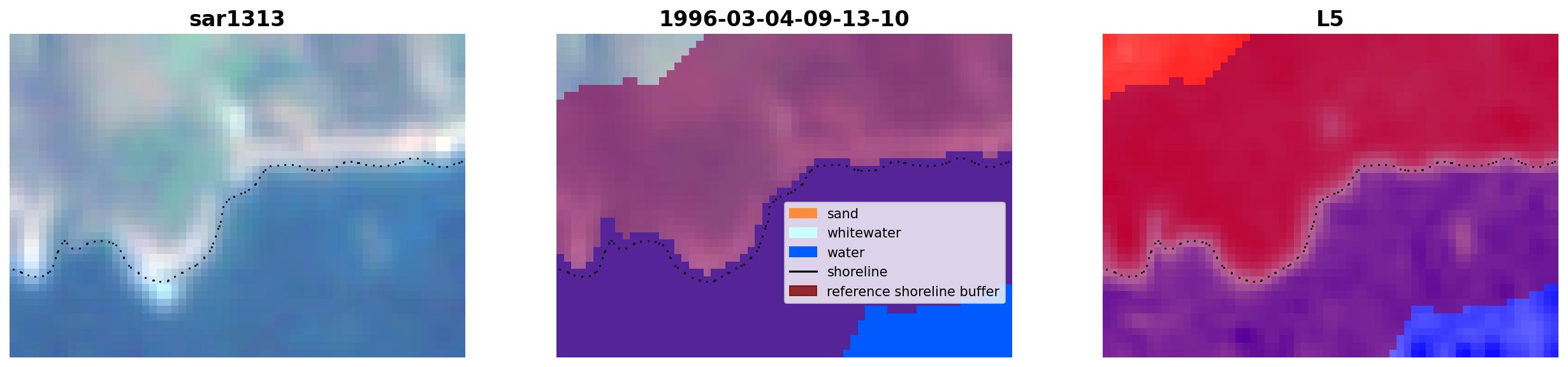 sar1313

1996-03-04-09-13-10

sand
whitewater
water
shoreline
reference shoreline buffer

L5